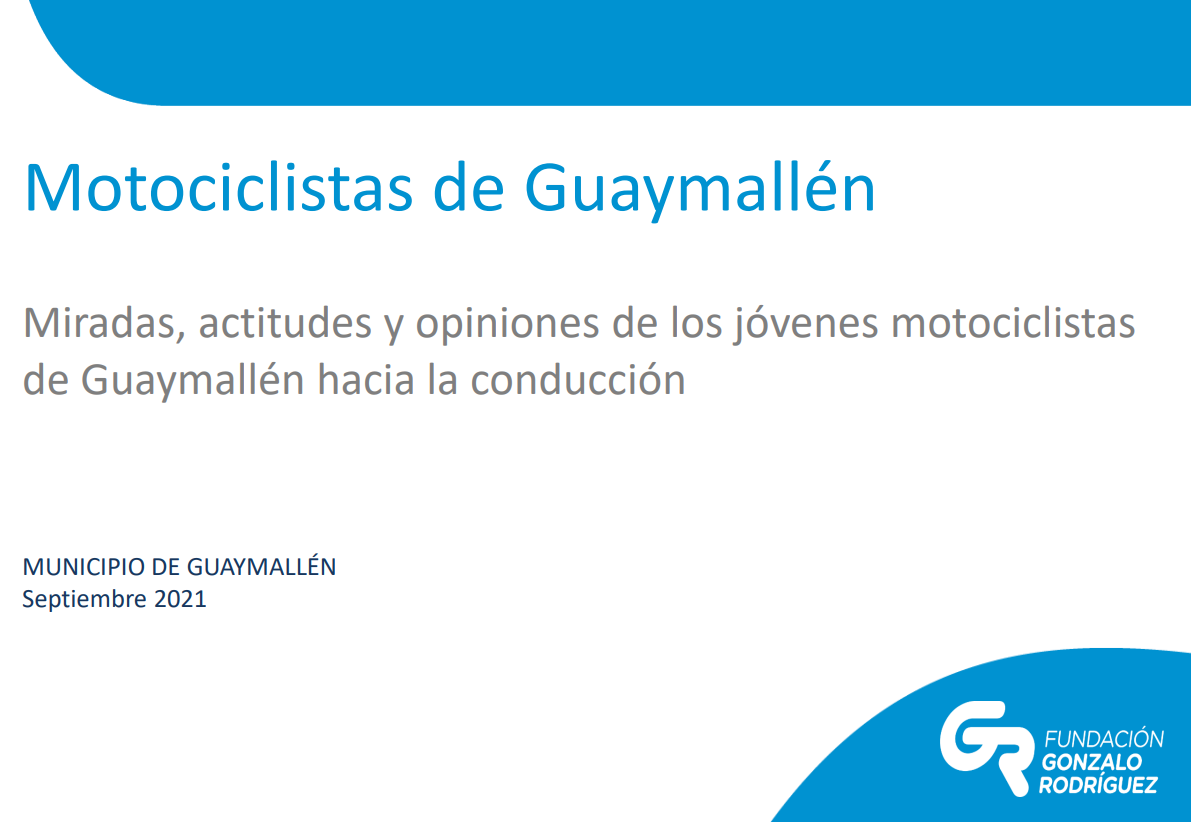 Motociclistas de Guaymallén

Miradas, actitudes y opiniones de los jóvenes motociclistas de Guaymallén hacia la conducción

MUNICIPIO DE GUAYMALLÉN
Septiembre 2021

GR FUNDACIÓN GONZALO RODRÍGUEZ